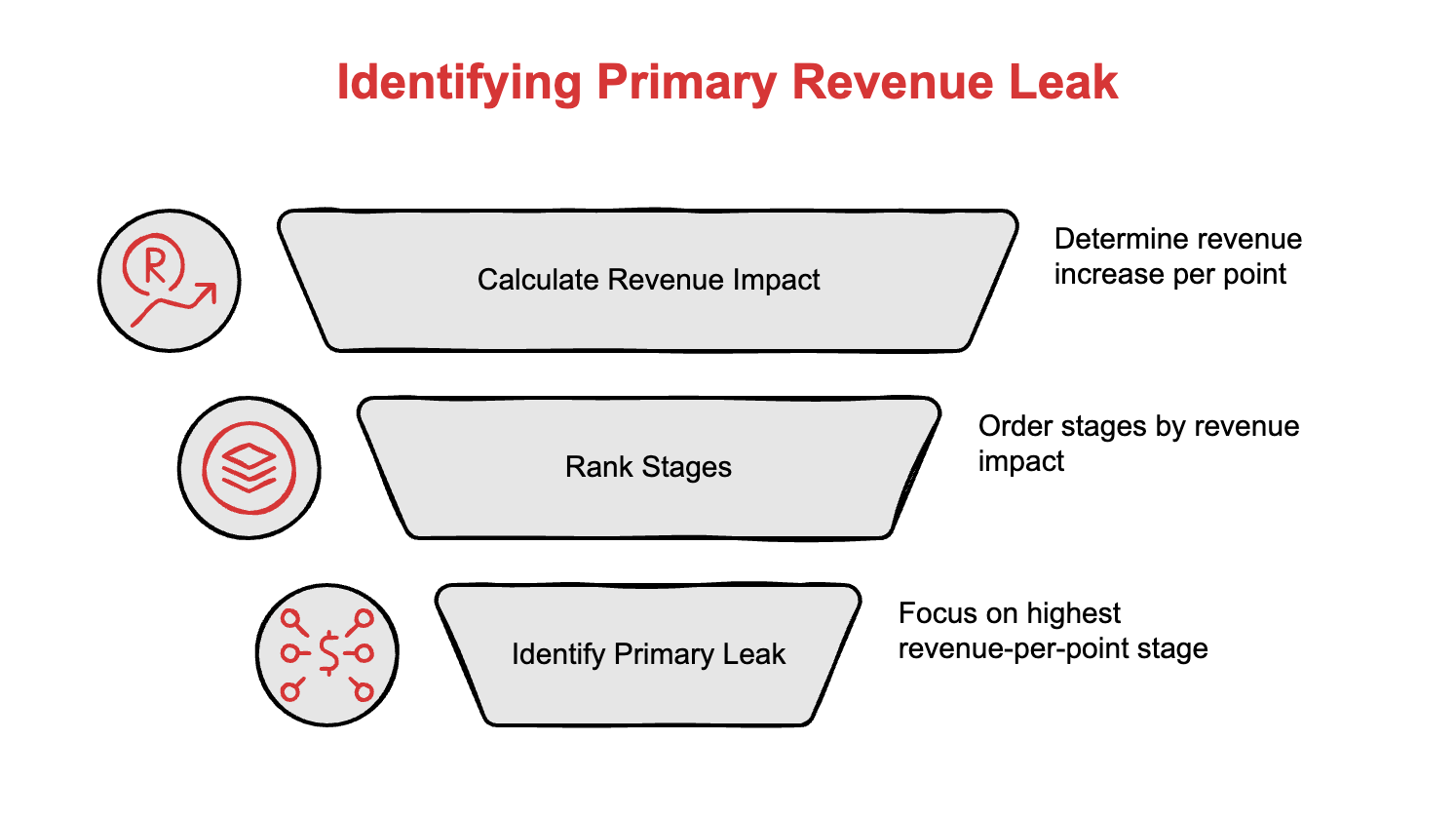 Identifying Primary Revenue Leak

Calculate Revenue Impact

Determine revenue increase per point

Rank Stages

Order stages by revenue impact

Identify Primary Leak

Focus on highest revenue-per-point stage